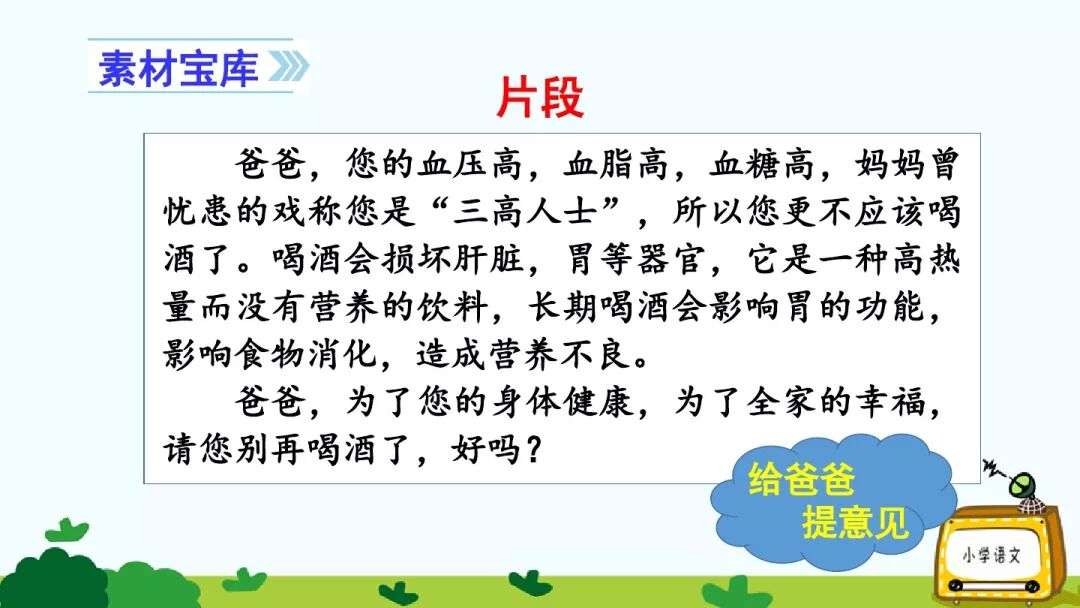 素材宝库

片段

爸爸，您的血压高，血脂高，血糖高，妈妈曾忧患的戏称您是“三高人士”，所以您更不应该喝酒了。喝酒会损坏肝脏，胃等器官，它是一种高热量而没有营养的饮料，长期喝酒会影响胃的功能，影响食物消化，造成营养不良。

爸爸，为了您的身体健康，为了全家的幸福，请您别再喝酒了，好吗？

给爸爸提意见

小学语文